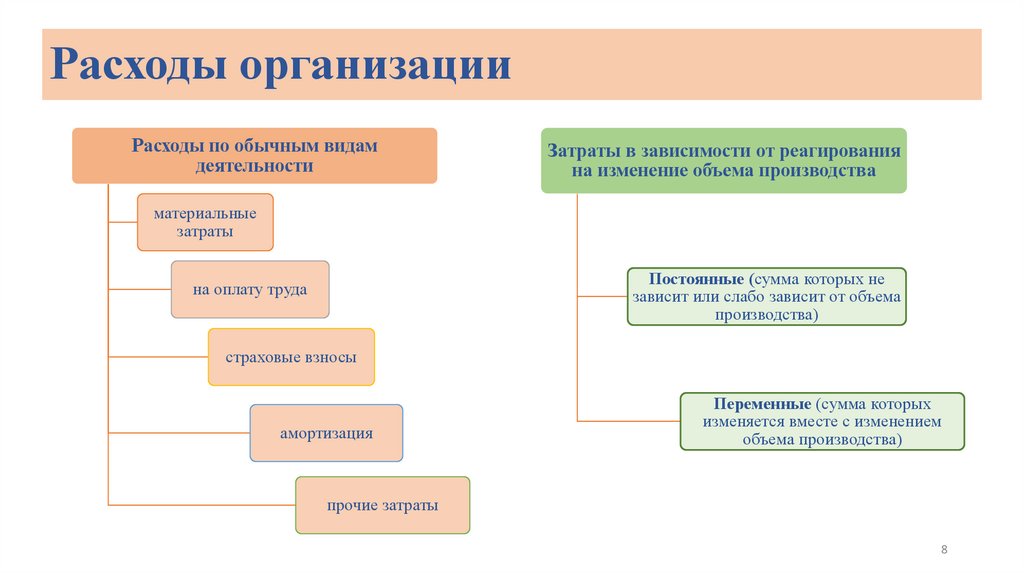 Расходы организации

Расходы по обычным видам деятельности

материальные затраты

на оплату труда

страховые взносы

амортизация

прочие затраты

Затраты в зависимости от реагирования на изменение объема производства

Постоянные (сумма которых не зависит или слабо зависит от объема производства)

Переменные (сумма которых изменяется вместе с изменением объема производства)

8